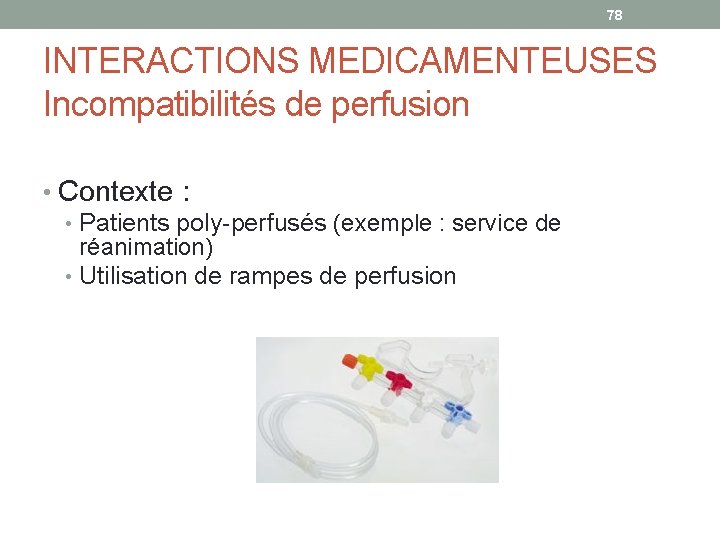 78

INTERACTIONS MEDICAMENTEUSES
Incompatibilités de perfusion

• Contexte :
• Patients poly-perfusés (exemple : service de réanimation)
• Utilisation de rampes de perfusion